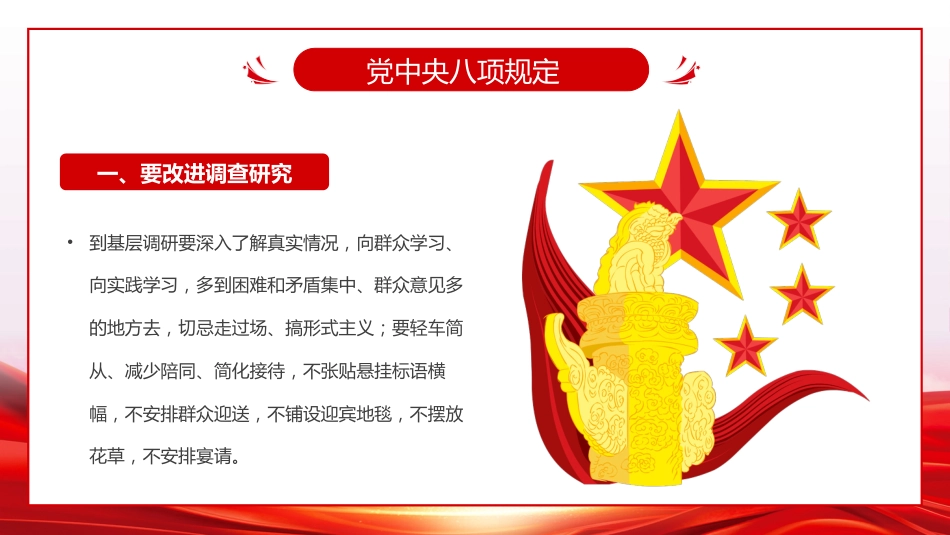 党中央八项规定

一、要改进调查研究

• 到基层调研要深入了解真实情况，向群众学习、向实践学习，多到困难和矛盾集中、群众意见多的地方去，切忌走过场、搞形式主义；要轻车简从、减少陪同、简化接待，不张贴悬挂标语横幅，不安排群众迎送，不铺设迎宾地毯，不摆放花草，不安排宴请。